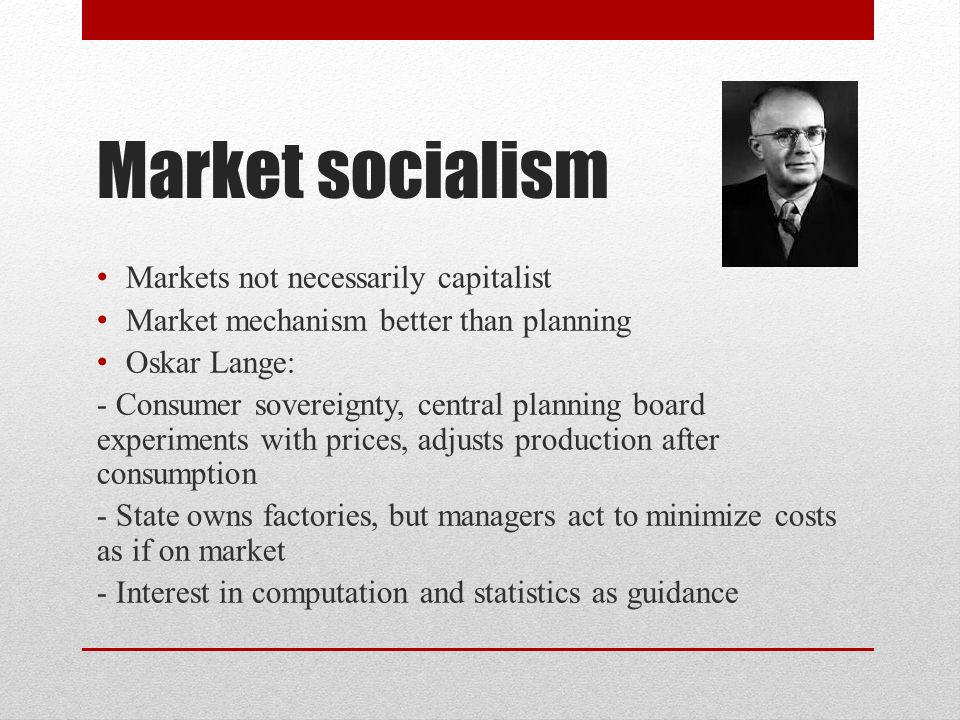 Market socialism

• Markets not necessarily capitalist
• Market mechanism better than planning
• Oskar Lange:

- Consumer sovereignty, central planning board experiments with prices, adjusts production after consumption
- State owns factories, but managers act to minimize costs as if on market
- Interest in computation and statistics as guidance